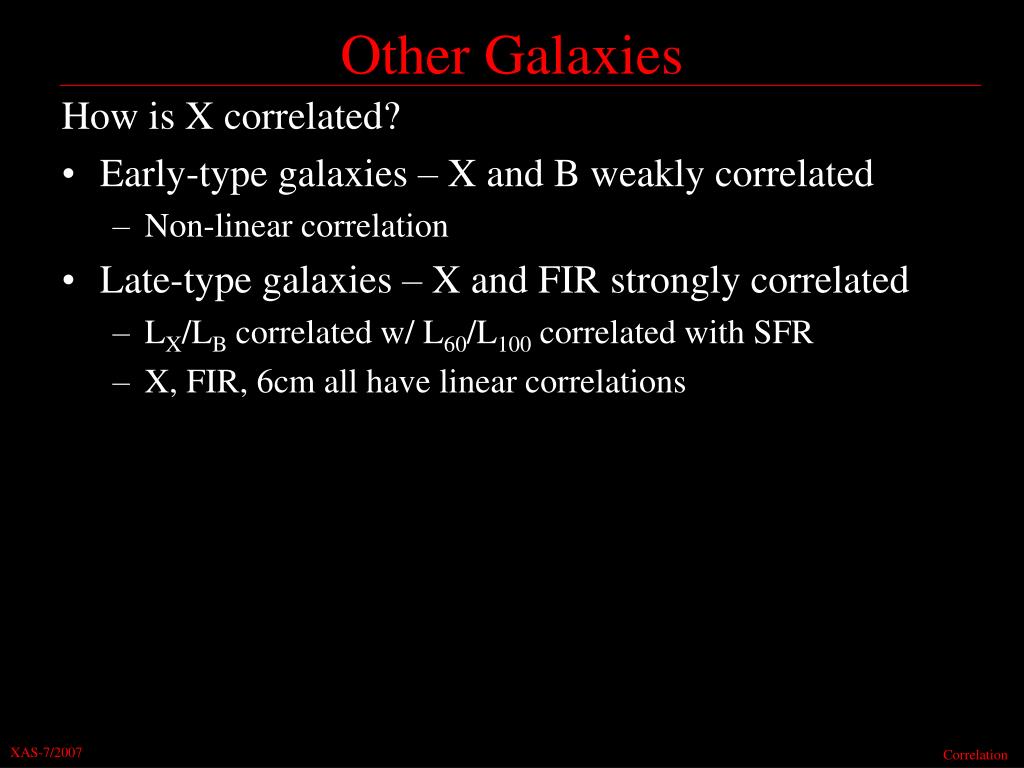 Other Galaxies

How is X correlated?

• Early-type galaxies – X and B weakly correlated
  – Non-linear correlation
• Late-type galaxies – X and FIR strongly correlated
  – $L_X/L_B$ correlated w/ $L_{60}/L_{100}$ correlated with SFR
  – X, FIR, 6cm all have linear correlations

XAS-7/2007

Correlation